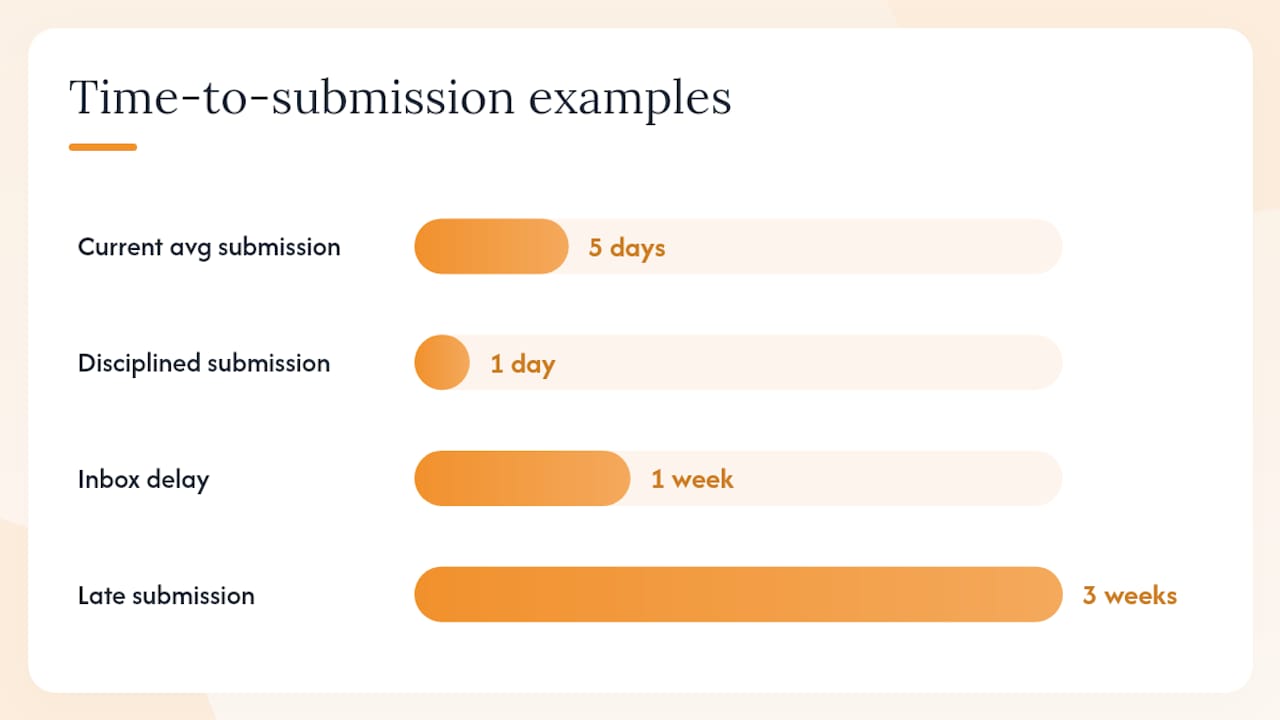 Time-to-submission examples

Current avg submission 5 days

Disciplined submission 1 day

Inbox delay 1 week

Late submission 3 weeks